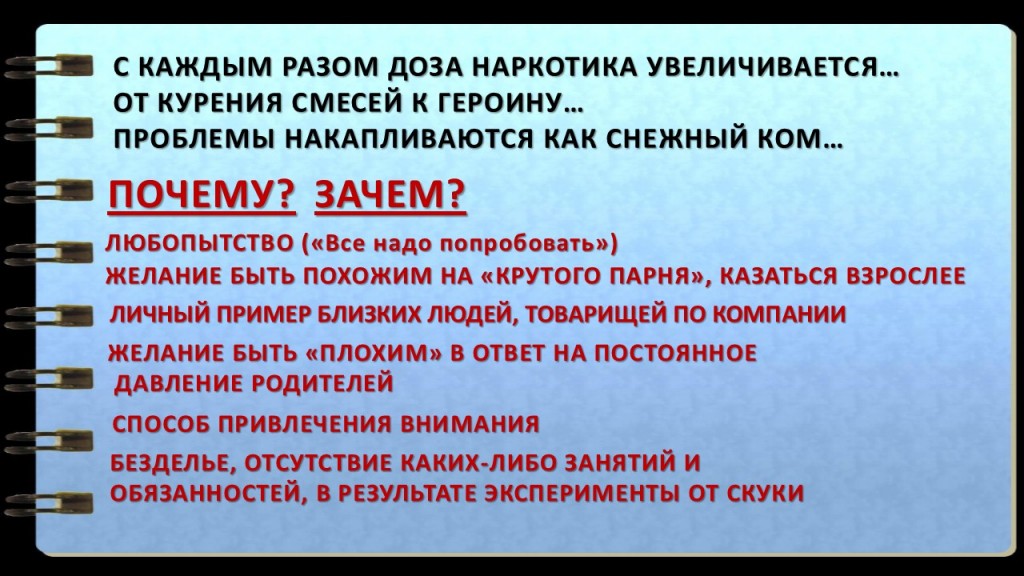 С КАЖДЫМ РАЗОМ ДОЗА НАРКОТИКА УВЕЛИЧИВАЕТСЯ…
ОТ КУРЕНИЯ СМЕСЕЙ К ГЕРОИНУ…
ПРОБЛЕМЫ НАКАПЛИВАЮТСЯ КАК СНЕЖНЫЙ КОМ…

ПОЧЕМУ? ЗАЧЕМ?

ЛЮБОПЫТСТВО («Все надо попробовать»)

ЖЕЛАНИЕ БЫТЬ ПОХОЖИМ НА «КРУТОГО ПАРНЯ», КАЗАТЬСЯ ВЗРОСЛЕЕ

ЛИЧНЫЙ ПРИМЕР БЛИЗКИХ ЛЮДЕЙ, ТОВАРИЩЕЙ ПО КОМПАНИИ

ЖЕЛАНИЕ БЫТЬ «ПЛОХИМ» В ОТВЕТ НА ПОСТОЯННОЕ ДАВЛЕНИЕ РОДИТЕЛЕЙ

СПОСОБ ПРИВЛЕЧЕНИЯ ВНИМАНИЯ

БЕЗДЕЛЬЕ, ОТСУТСТВИЕ КАКИХ-ЛИБО ЗАНЯТИЙ И ОБЯЗАННОСТЕЙ, В РЕЗУЛЬТАТЕ ЭКСПЕРИМЕНТЫ ОТ СКУКИ